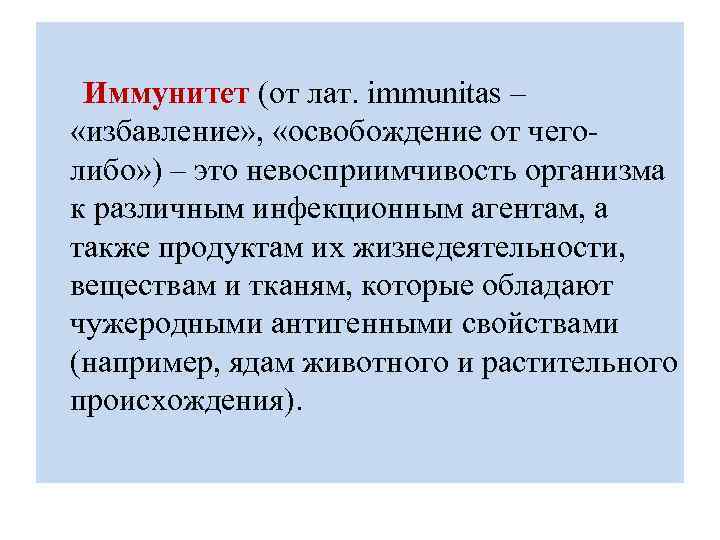 Иммунитет (от лат. immunitas – «избавление», «освобождение от чего-либо») – это невосприимчивость организма к различным инфекционным агентам, а также продуктам их жизнедеятельности, веществам и тканям, которые обладают чужеродными антигенными свойствами (например, ядам животного и растительного происхождения).